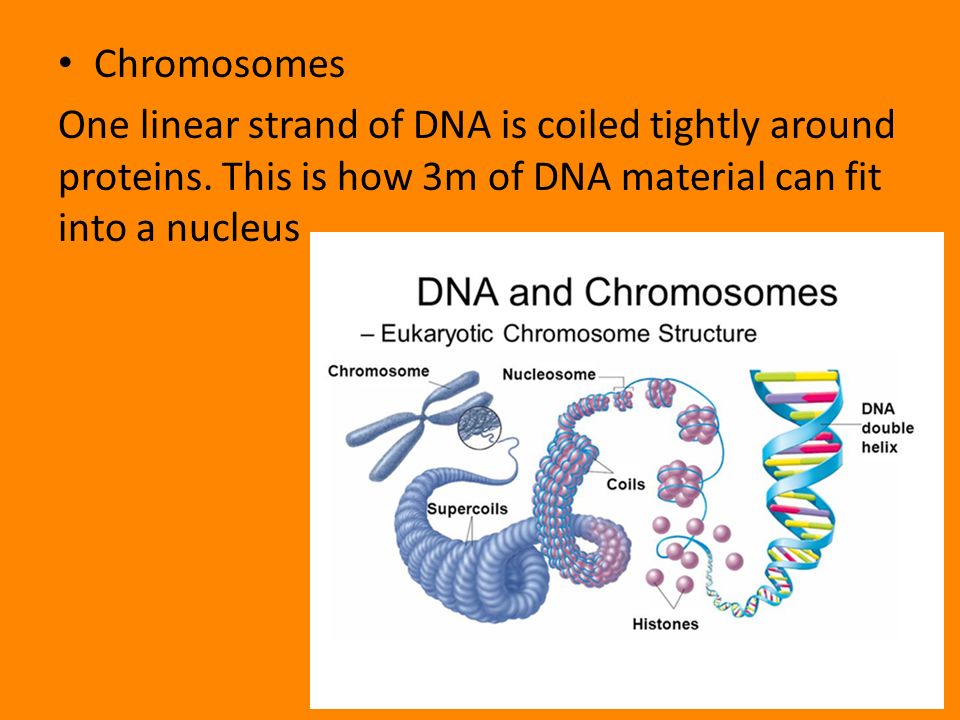 • Chromosomes

One linear strand of DNA is coiled tightly around proteins. This is how 3m of DNA material can fit into a nucleus

DNA and Chromosomes

– Eukaryotic Chromosome Structure

Chromosome

Nucleosome

DNA double helix

Coils

Supercoils

Histones